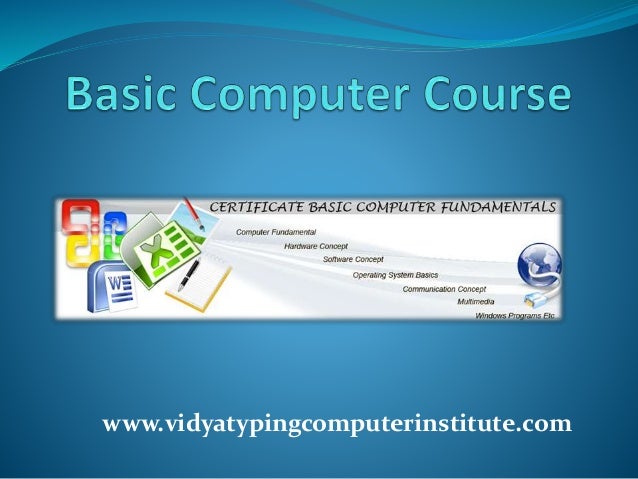 Basic Computer Course

CERTIFICATE BASIC COMPUTER FUNDAMENTALS

Computer Fundamental

Hardware Concept

Software Concept

Operating System Basics

Communication Concept

Multimedia

Windows Programs Etc

www.vidyatypingcomputerinstitute.com